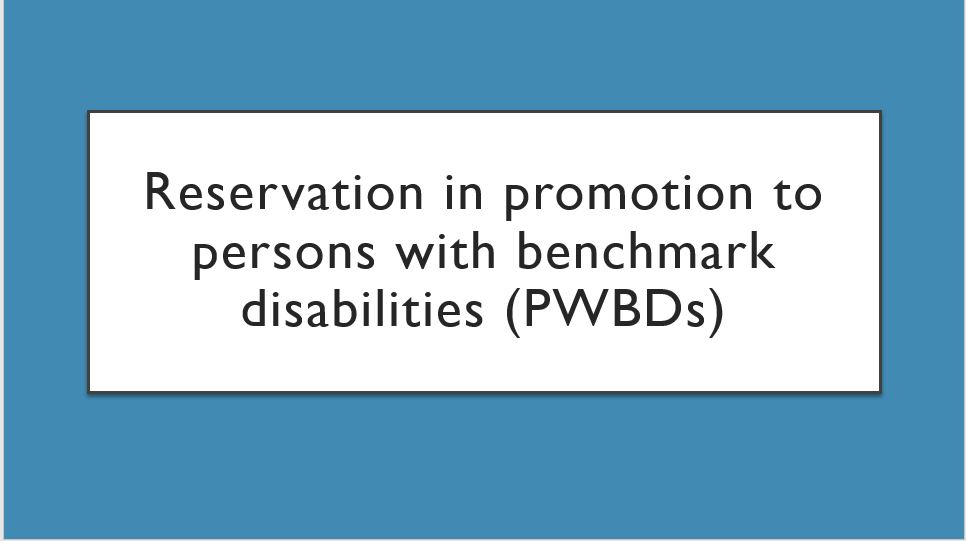 Reservation in promotion to persons with benchmark disabilities (PWBDs)